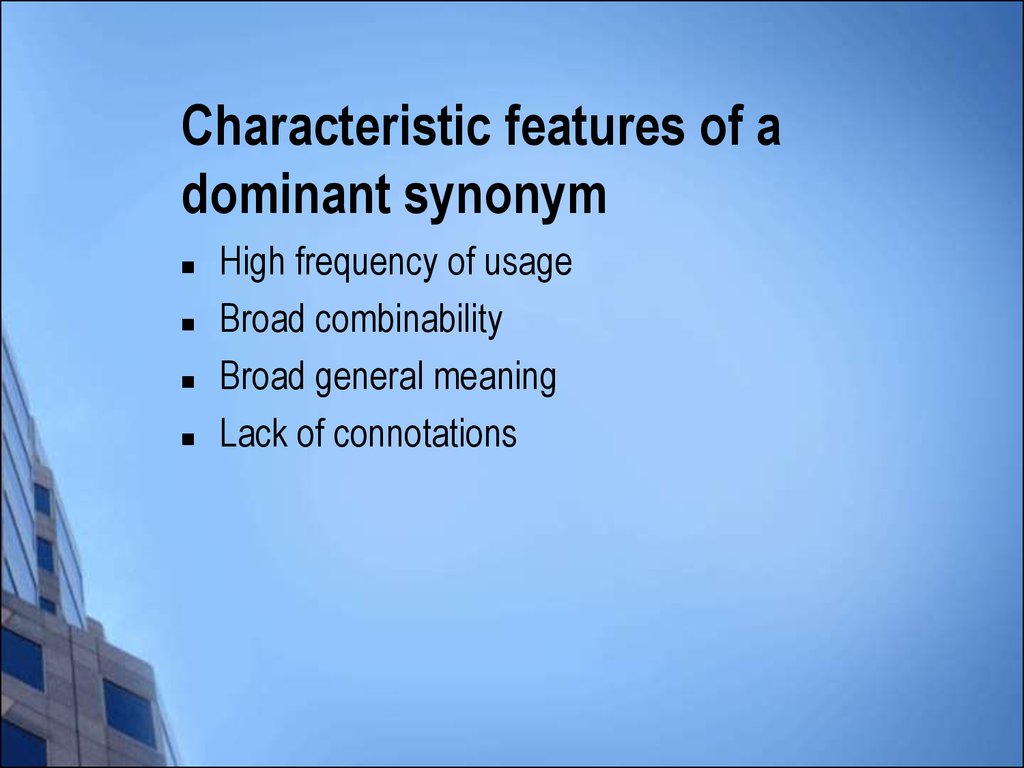 Characteristic features of a dominant synonym

- High frequency of usage
- Broad combinability
- Broad general meaning
- Lack of connotations